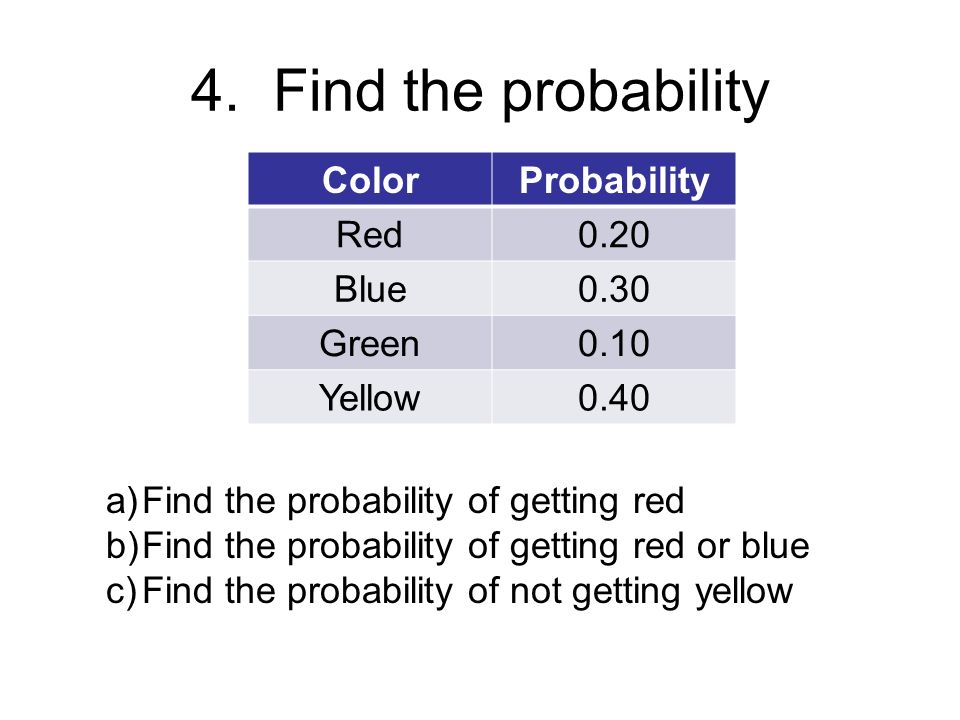 4. Find the probability

| Color | Probability |
|---|---|
| Red | 0.20 |
| Blue | 0.30 |
| Green | 0.10 |
| Yellow | 0.40 |

a) Find the probability of getting red
b) Find the probability of getting red or blue
c) Find the probability of not getting yellow